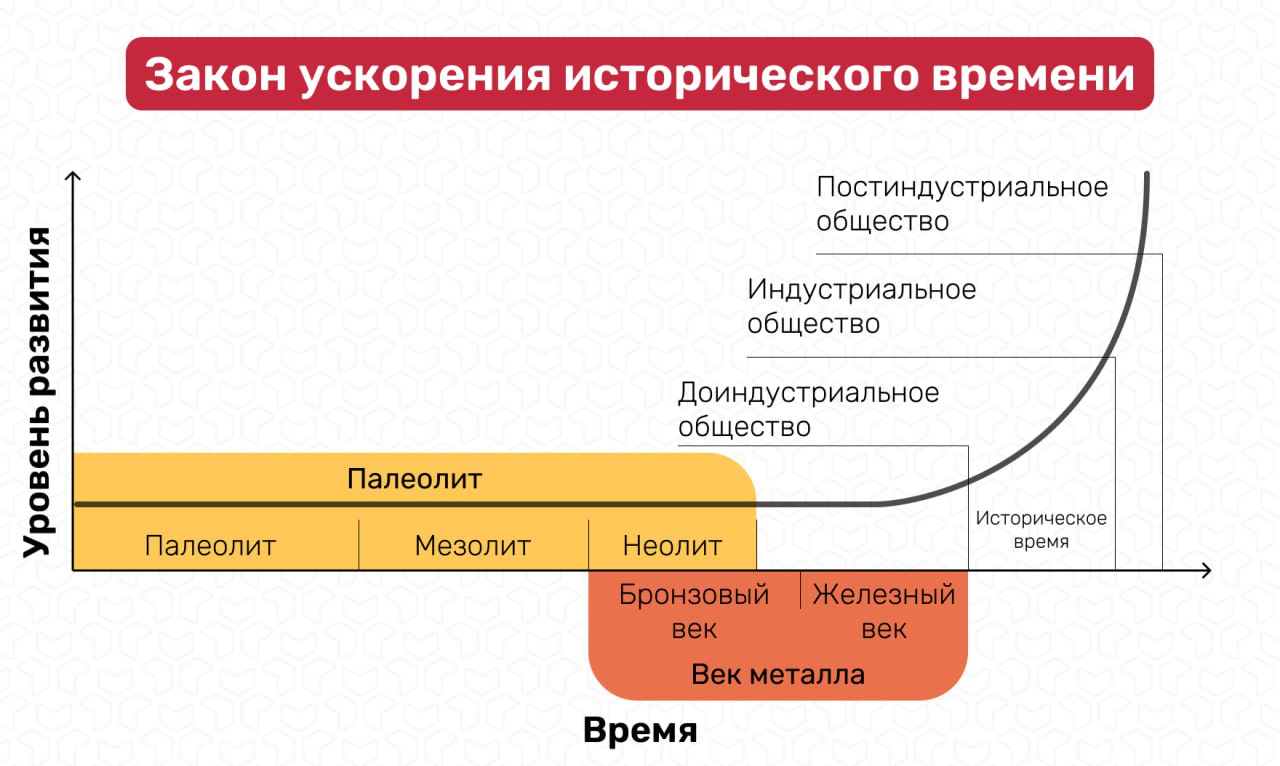 Закон ускорения исторического времени

Уровень развития

Постиндустриальное общество

Индустриальное общество

Доиндустриальное общество

Палеолит

Палеолит

Мезолит

Неолит

Историческое время

Бронзовый век

Железный век

Век металла

Время